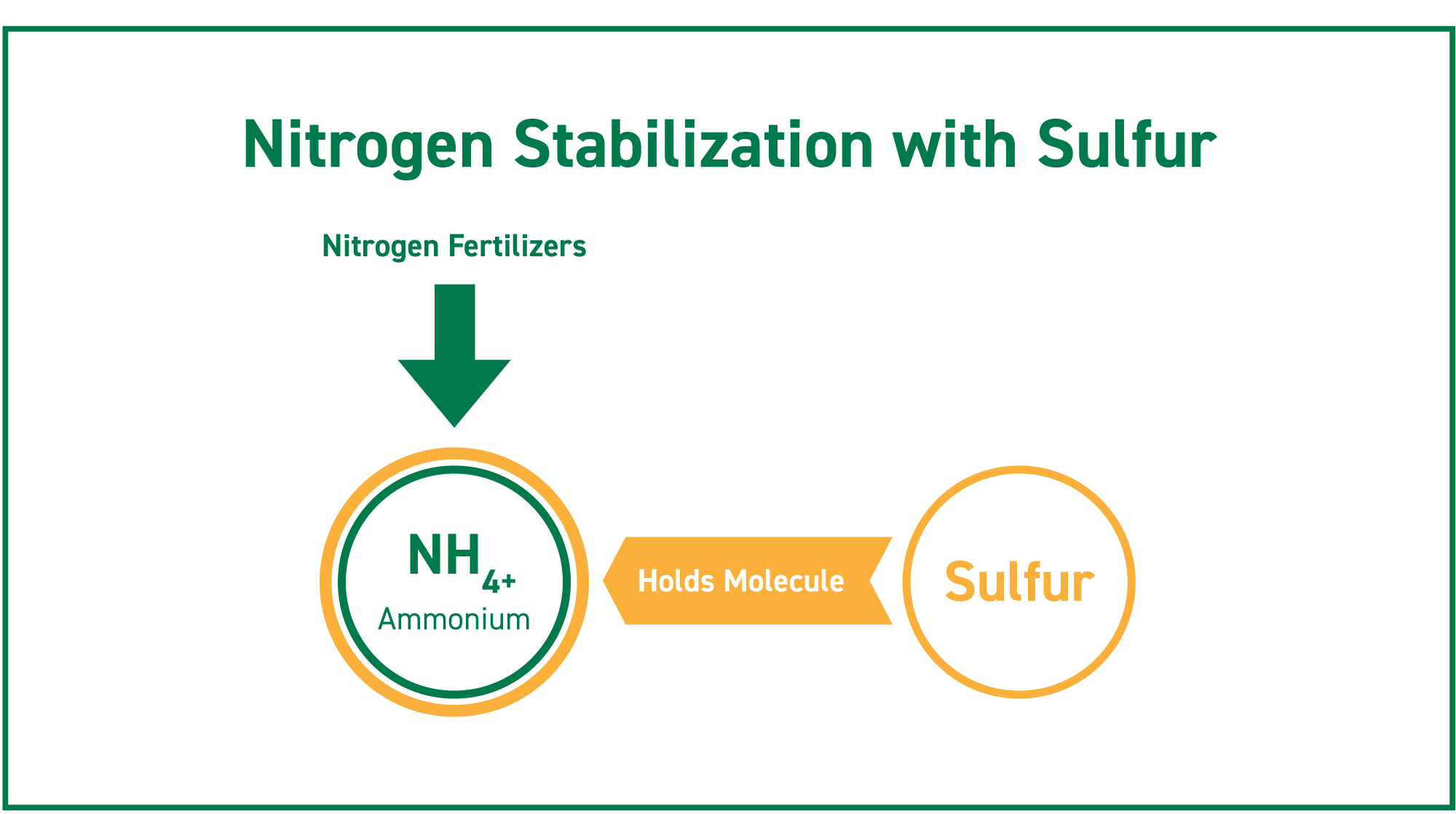 Nitrogen Stabilization with Sulfur

Nitrogen Fertilizers

$NH_{4+}$
Ammonium

Holds Molecule

Sulfur